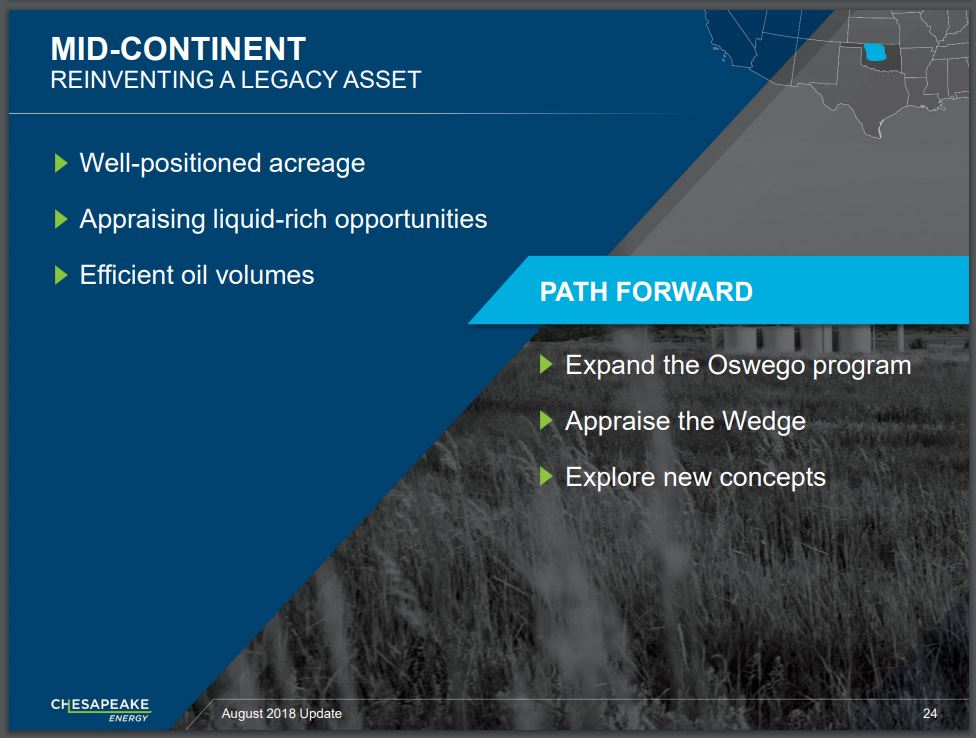 MID-CONTINENT
REINVENTING A LEGACY ASSET

Well-positioned acreage

Appraising liquid-rich opportunities

Efficient oil volumes

PATH FORWARD

Expand the Oswego program

Appraise the Wedge

Explore new concepts

CHESAPEAKE
ENERGY

August 2018 Update

24